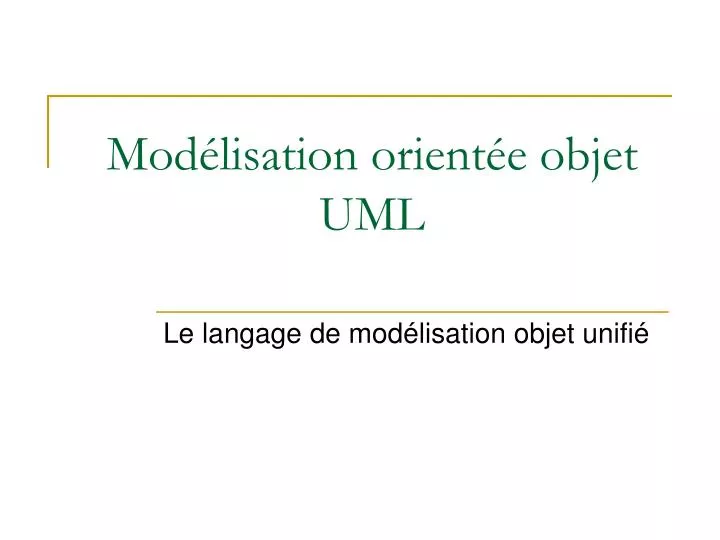 Modélisation orientée objet UML

Le langage de modélisation objet unifié